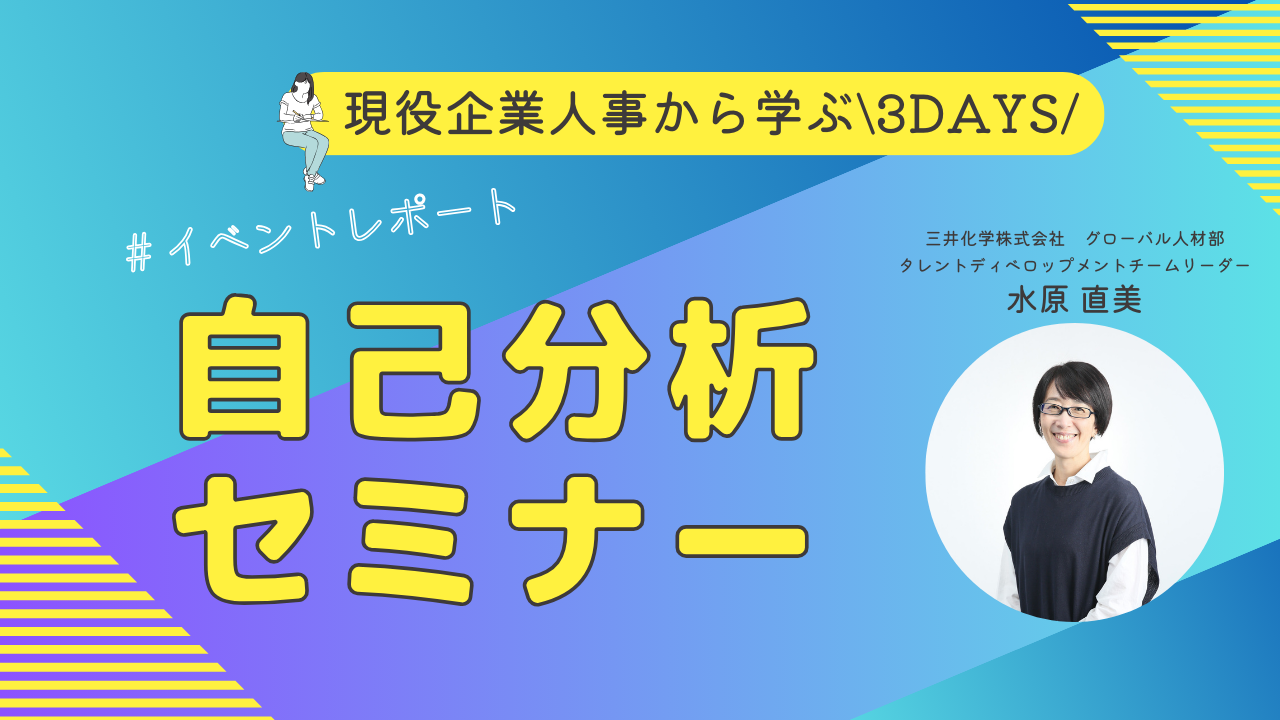 現役企業人事から学ぶ\3DAYS/

#イベントレポート

自己分析
セミナー

三井化学株式会社　グローバル人材部
タレントディベロップメントチームリーダー
水原 直美